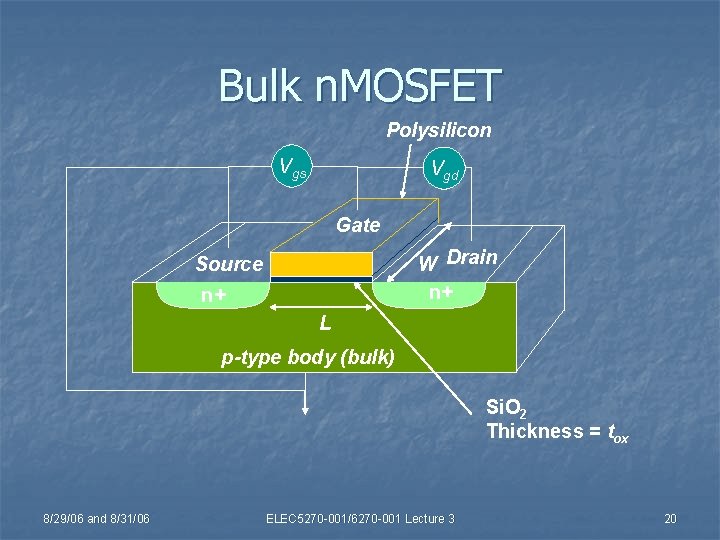 Bulk nMOSFET

Polysilicon

$V_{gs}$

$V_{gd}$

Gate

Source

W

Drain

n+

n+

L

p-type body (bulk)

$SiO_2$
Thickness = $t_{ox}$

8/29/06 and 8/31/06

ELEC5270-001/6270-001 Lecture 3

20